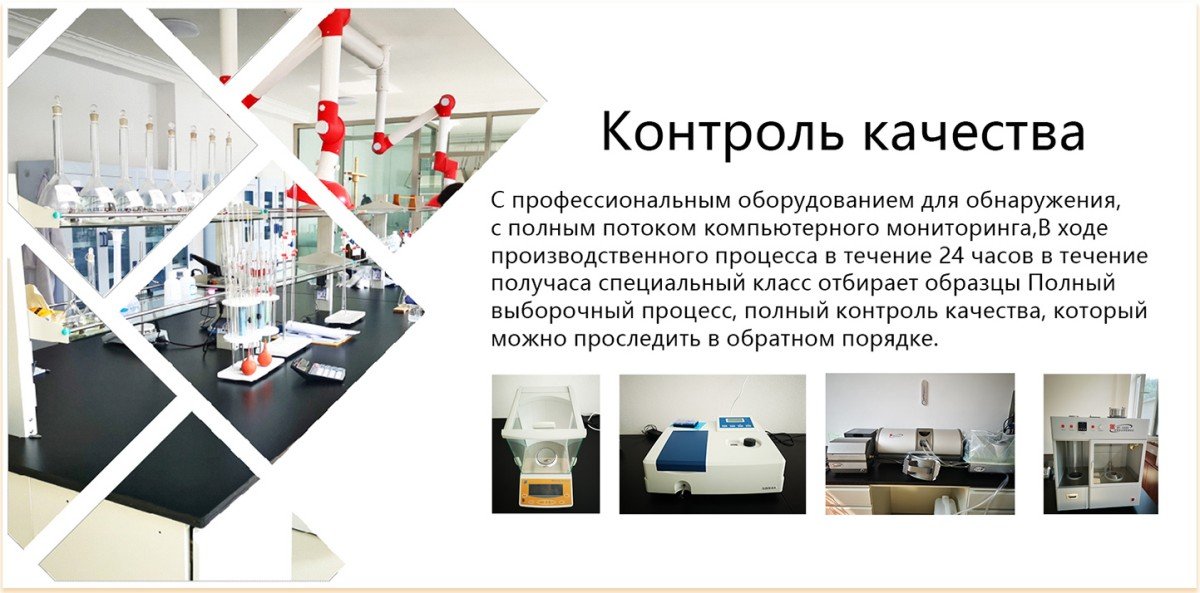 Контроль качества

С профессиональным оборудованием для обнаружения, с полным потоком компьютерного мониторинга,В ходе производственного процесса в течение 24 часов в течение получаса специальный класс отбирает образцы Полный выборочный процесс, полный контроль качества, который можно проследить в обратном порядке.